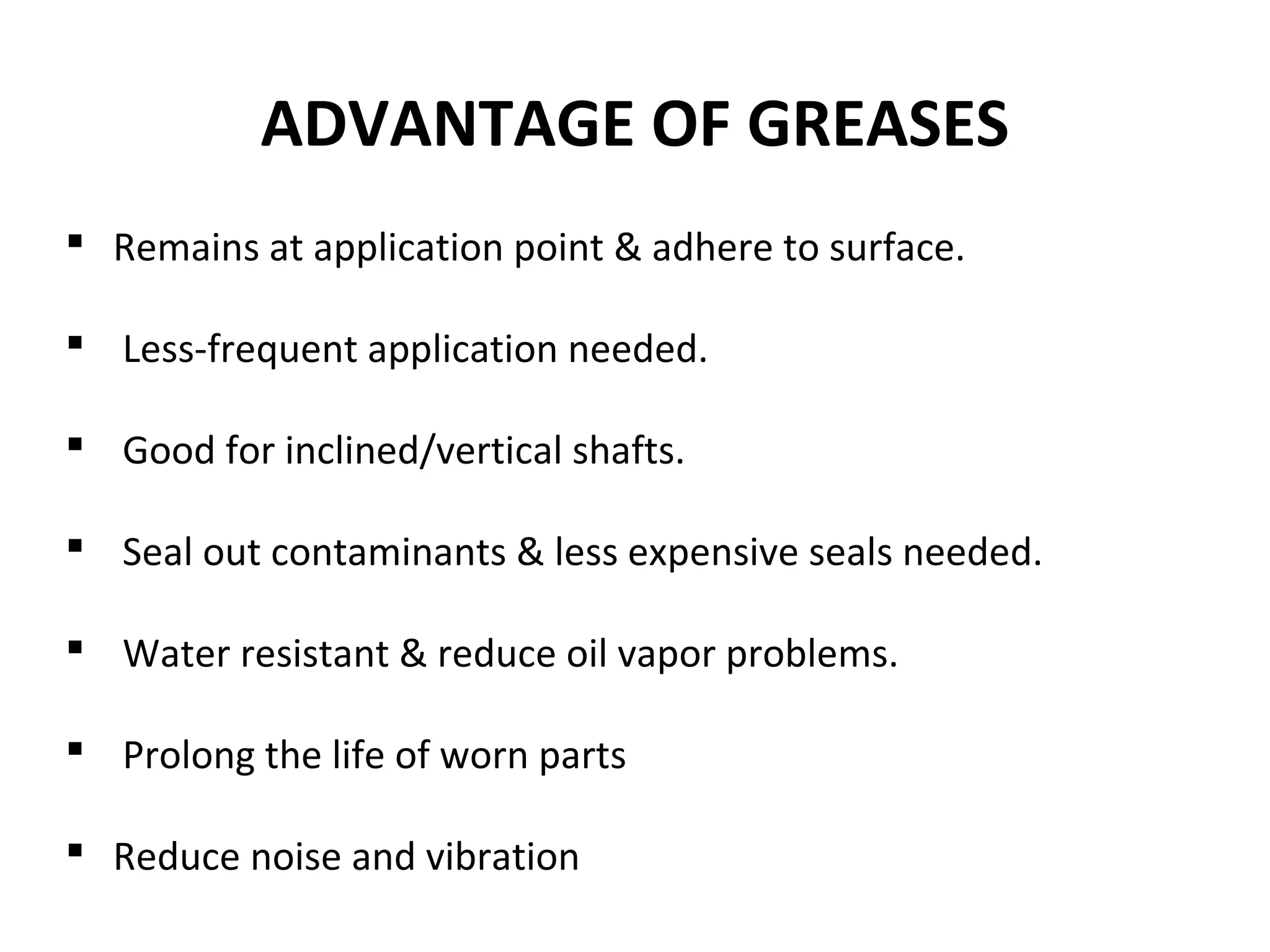 ADVANTAGE OF GREASES

▪ Remains at application point & adhere to surface.

▪ Less-frequent application needed.

▪ Good for inclined/vertical shafts.

▪ Seal out contaminants & less expensive seals needed.

▪ Water resistant & reduce oil vapor problems.

▪ Prolong the life of worn parts

▪ Reduce noise and vibration